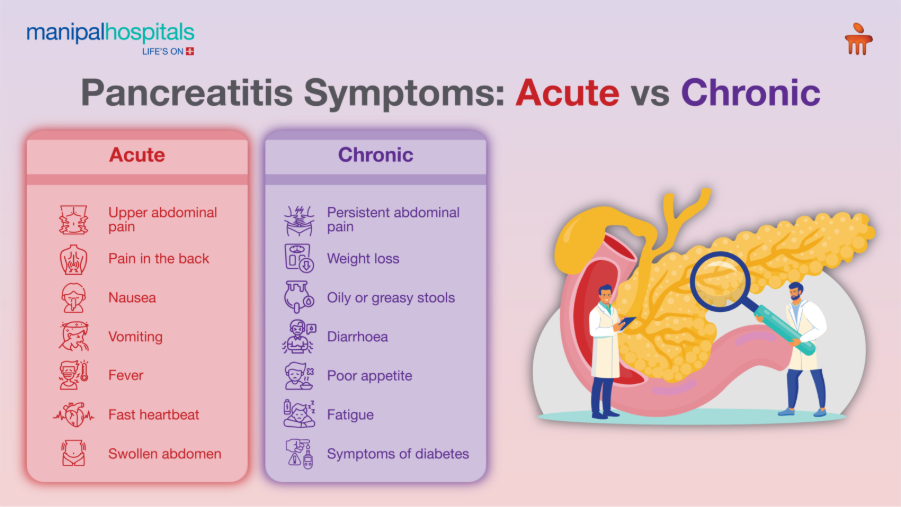 manipalhospitals
LIFE'S ON

Pancreatitis Symptoms: Acute vs Chronic

Acute

Upper abdominal pain

Pain in the back

Nausea

Vomiting

Fever

Fast heartbeat

Swollen abdomen

Chronic

Persistent abdominal pain

Weight loss

Oily or greasy stools

Diarrhoea

Poor appetite

Fatigue

Symptoms of diabetes